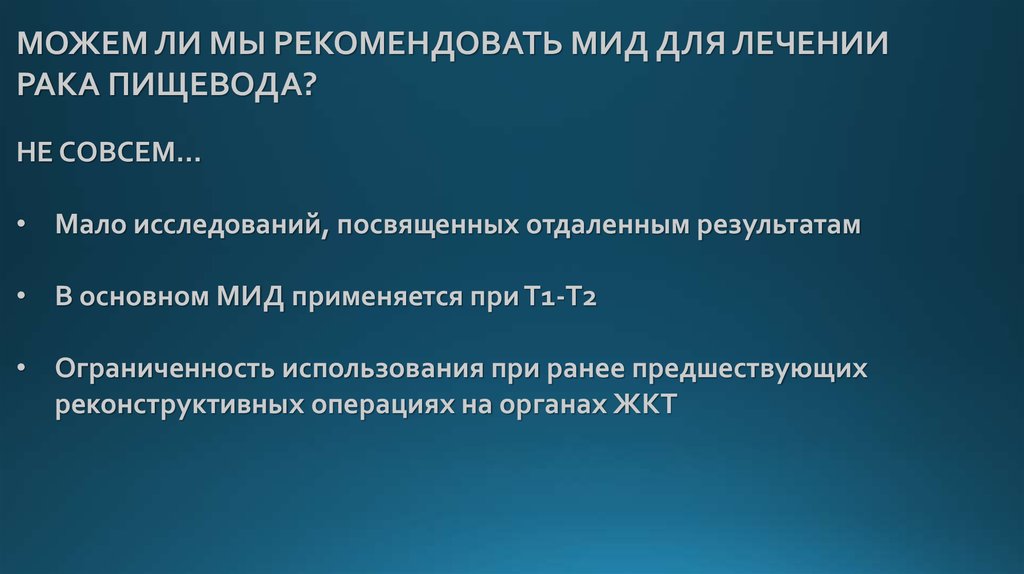 МОЖЕМ ЛИ МЫ РЕКОМЕНДОВАТЬ МИД ДЛЯ ЛЕЧЕНИИ РАКА ПИЩЕВОДА?

НЕ СОВСЕМ…

• Мало исследований, посвященных отдаленным результатам

• В основном МИД применяется при Т1-Т2

• Ограниченность использования при ранее предшествующих реконструктивных операциях на органах ЖКТ